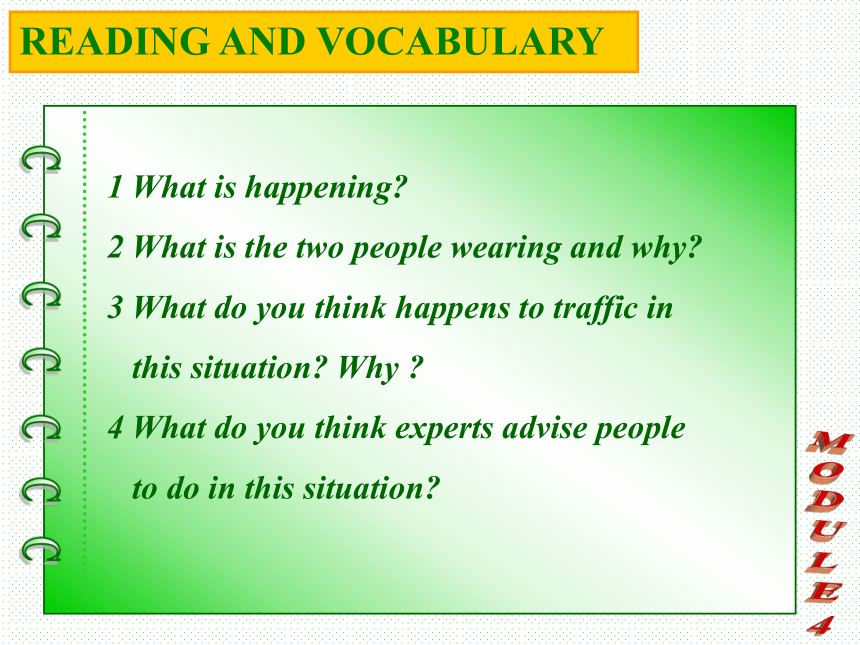 READING AND VOCABULARY

1 What is happening?

2 What is the two people wearing and why?

3 What do you think happens to traffic in this situation? Why ?

4 What do you think experts advise people to do in this situation?

MODULE 4